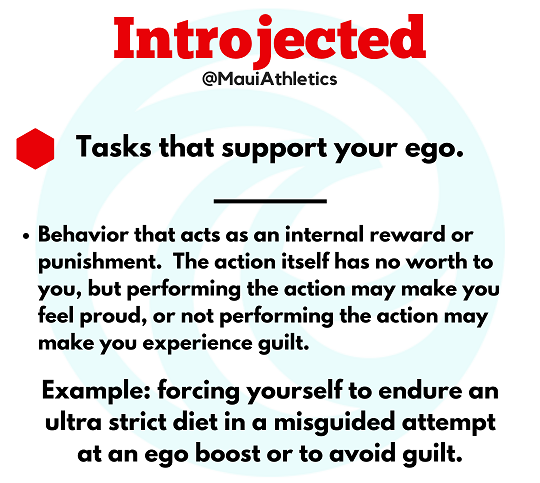 Introjected

@MauiAthletics

Tasks that support your ego.

• Behavior that acts as an internal reward or punishment. The action itself has no worth to you, but performing the action may make you feel proud, or not performing the action may make you experience guilt.

Example: forcing yourself to endure an ultra strict diet in a misguided attempt at an ego boost or to avoid guilt.